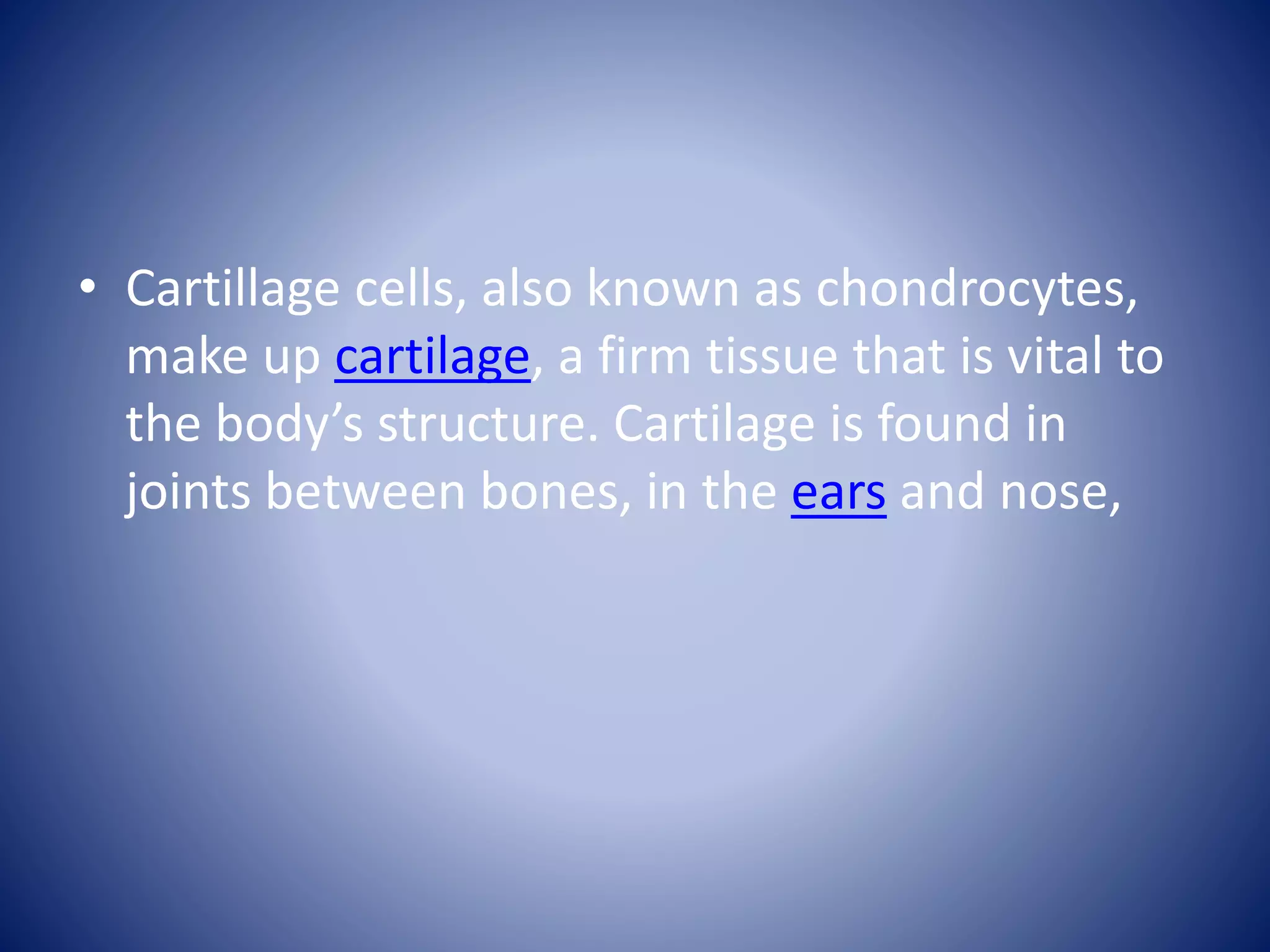 • Cartillage cells, also known as chondrocytes, make up cartilage, a firm tissue that is vital to the body’s structure. Cartilage is found in joints between bones, in the ears and nose,